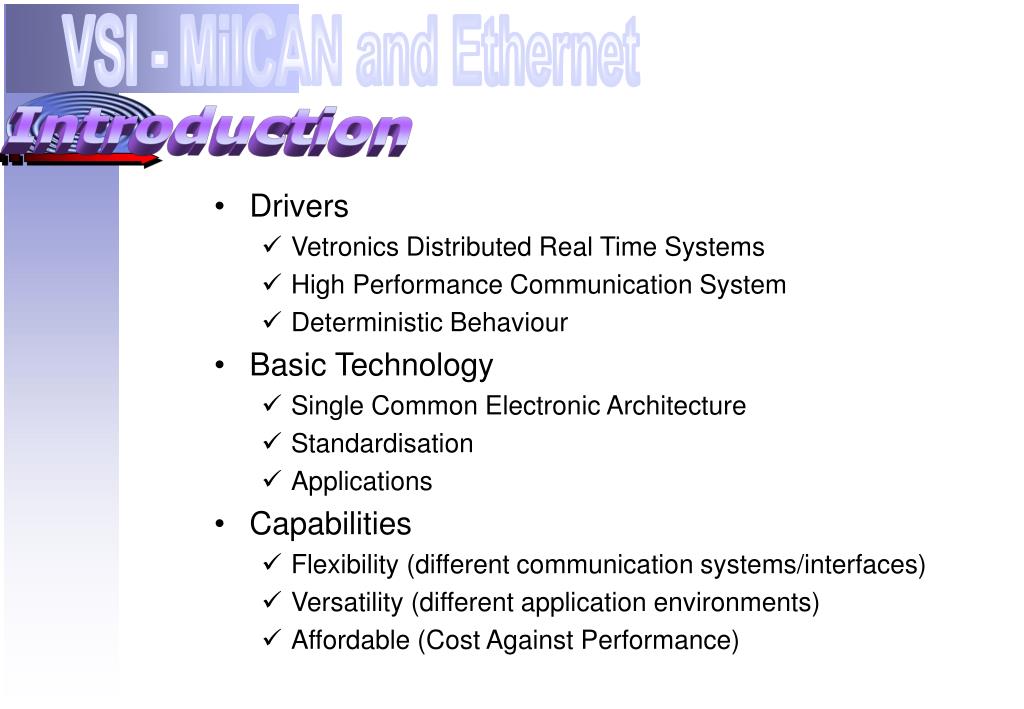 VSI - MilCAN and Ethernet

Introduction

• Drivers
  ✓ Vetronics Distributed Real Time Systems
  ✓ High Performance Communication System
  ✓ Deterministic Behaviour
• Basic Technology
  ✓ Single Common Electronic Architecture
  ✓ Standardisation
  ✓ Applications
• Capabilities
  ✓ Flexibility (different communication systems/interfaces)
  ✓ Versatility (different application environments)
  ✓ Affordable (Cost Against Performance)